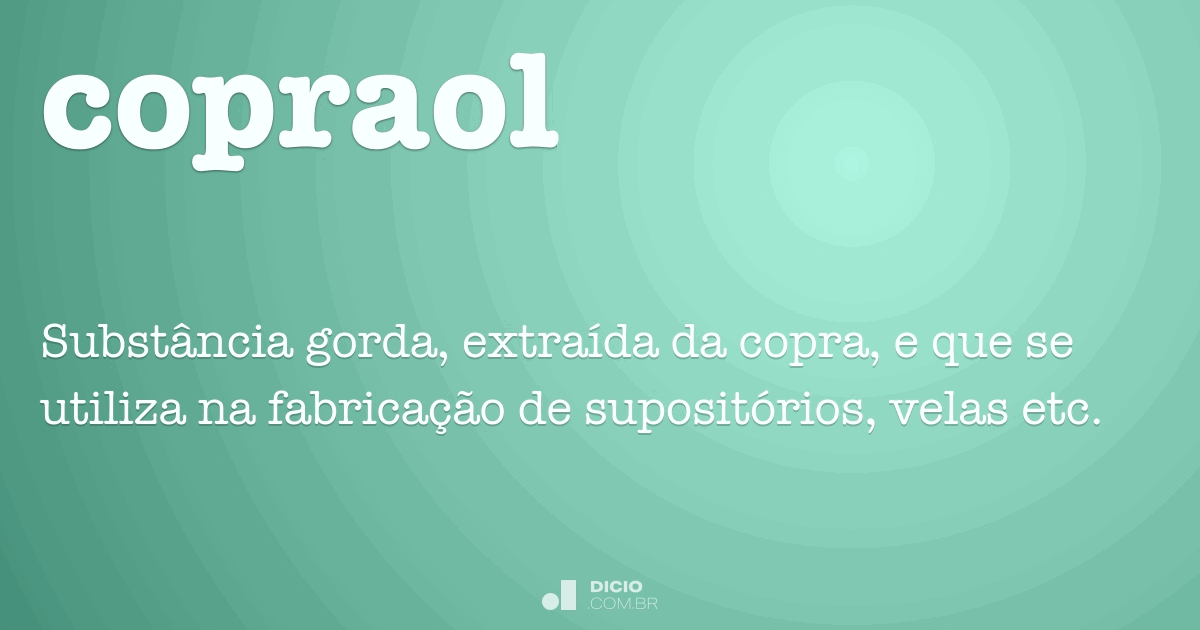 copraol

Substância gorda, extraída da copra, e que se utiliza na fabricação de supositórios, velas etc.

DICIO
.COM.BR